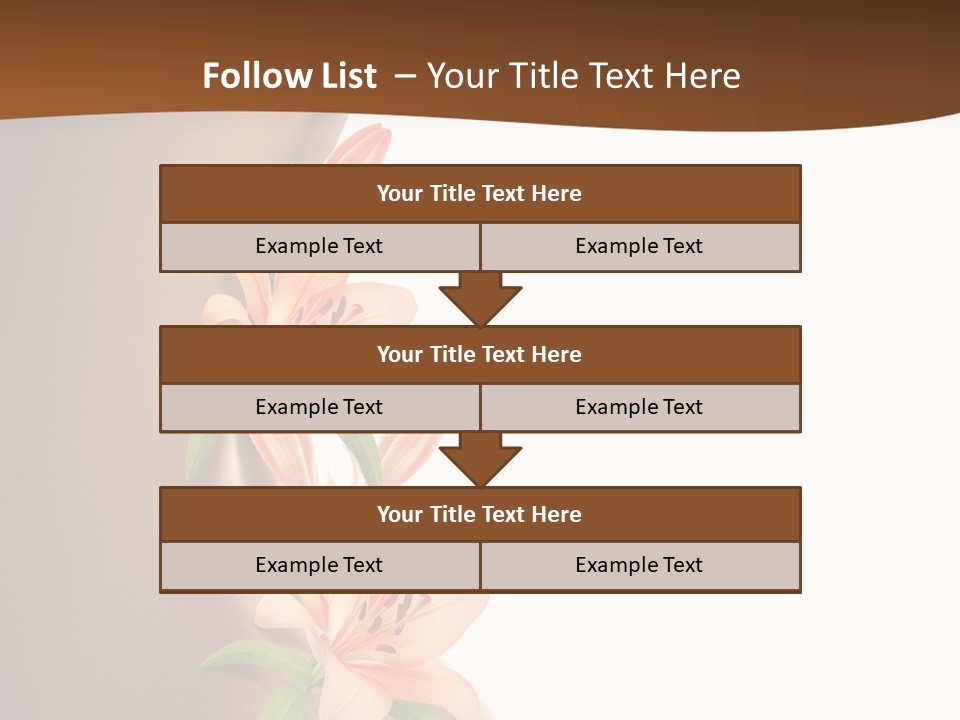 Follow List – Your Title Text Here

Your Title Text Here

Example Text

Example Text

Your Title Text Here

Example Text

Example Text

Your Title Text Here

Example Text

Example Text